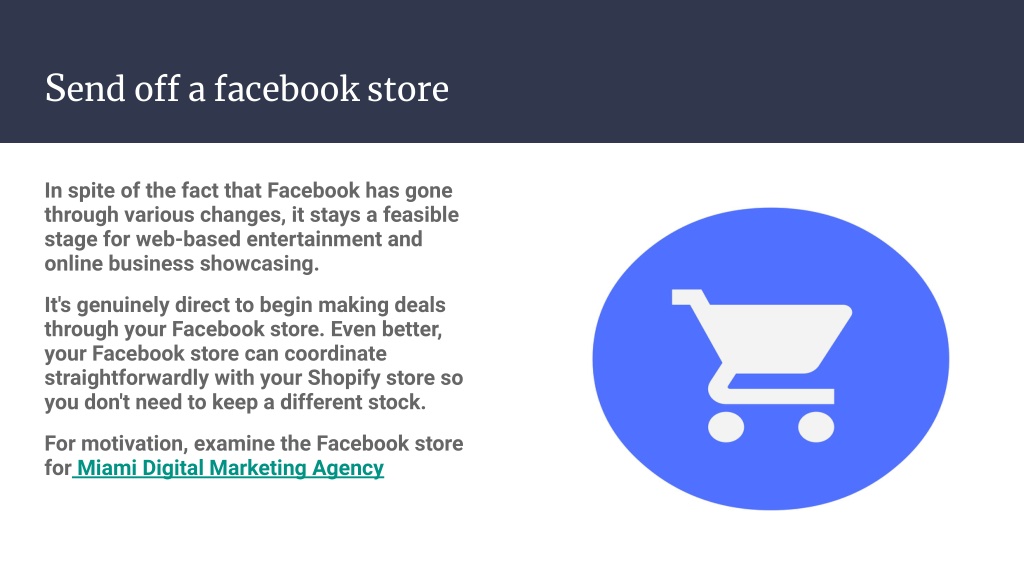 Send off a facebook store

In spite of the fact that Facebook has gone through various changes, it stays a feasible stage for web-based entertainment and online business showcasing.

It's genuinely direct to begin making deals through your Facebook store. Even better, your Facebook store can coordinate straightforwardly with your Shopify store so you don't need to keep a different stock.

For motivation, examine the Facebook store for Miami Digital Marketing Agency